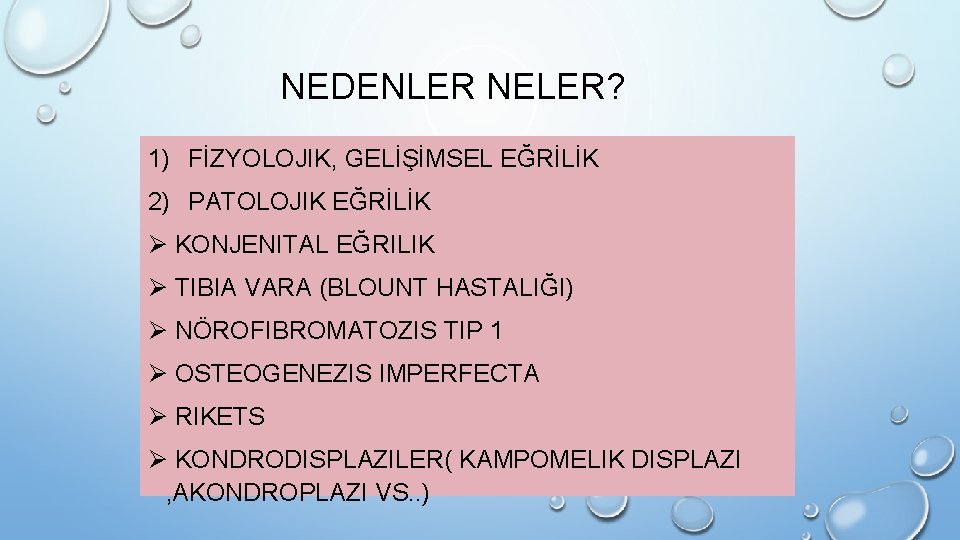 NEDENLER NELER?

1) FİZYOLOJIK, GELİŞİMSEL EĞRİLİK

2) PATOLOJIK EĞRİLİK

➢ KONJENITAL EĞRILIK

➢ TIBIA VARA (BLOUNT HASTALIĞI)

➢ NÖROFIBROMATOZIS TIP 1

➢ OSTEOGENEZIS IMPERFECTA

➢ RIKETS

➢ KONDRODISPLAZILER( KAMPOMELIK DISPLAZI ,AKONDROPLAZI VS..)